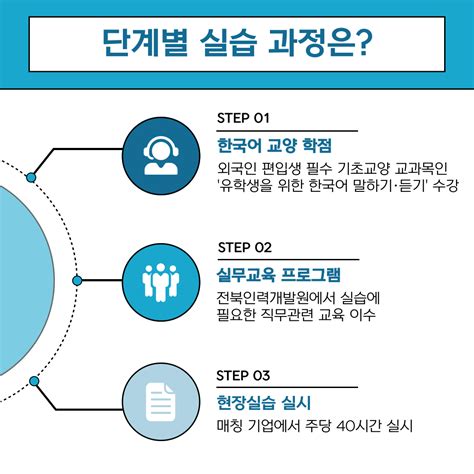 단계별 실습 과정은?

STEP 01
한국어 교양 학점
외국인 편입생 필수 기초교양 교과목인 '유학생을 위한 한국어 말하기·듣기' 수강

STEP 02
실무교육 프로그램
전북인력개발원에서 실습에 필요한 직무관련 교육 이수

STEP 03
현장실습 실시
매칭 기업에서 주당 40시간 실시